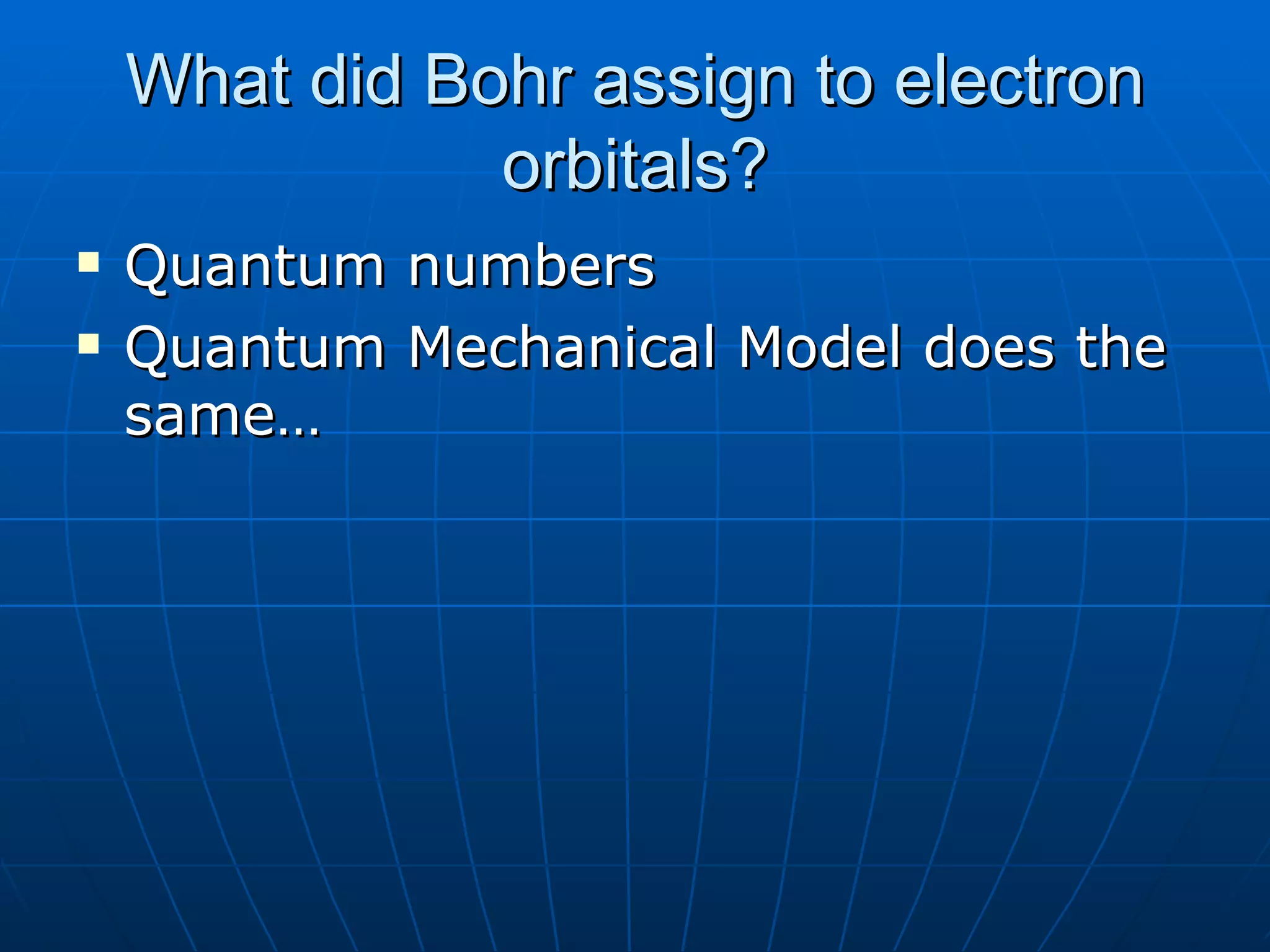 What did Bohr assign to electron orbitals?

▪ Quantum numbers
▪ Quantum Mechanical Model does the same…